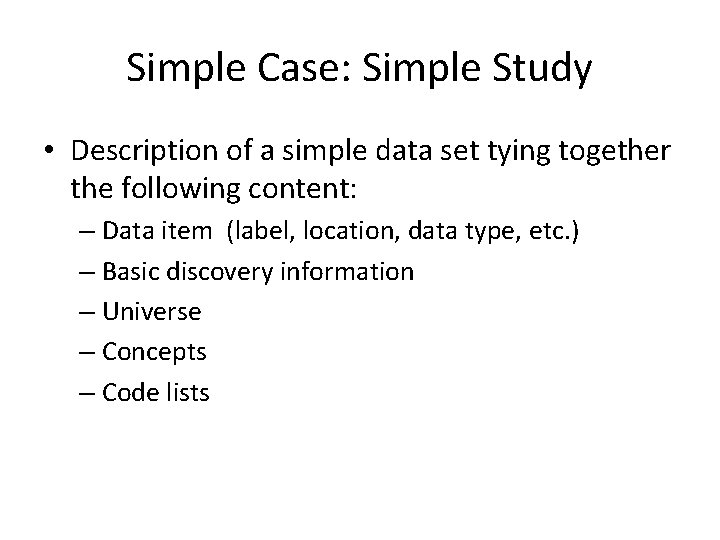 Simple Case: Simple Study

• Description of a simple data set tying together the following content:
– Data item (label, location, data type, etc.)
– Basic discovery information
– Universe
– Concepts
– Code lists